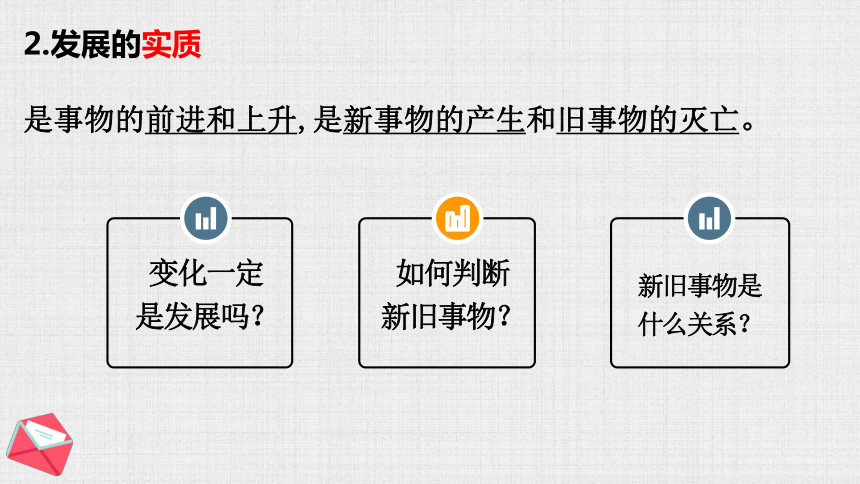 2.发展的实质

是事物的前进和上升，是新事物的产生和旧事物的灭亡。

变化一定是发展吗？

如何判断新旧事物？

新旧事物是什么关系？